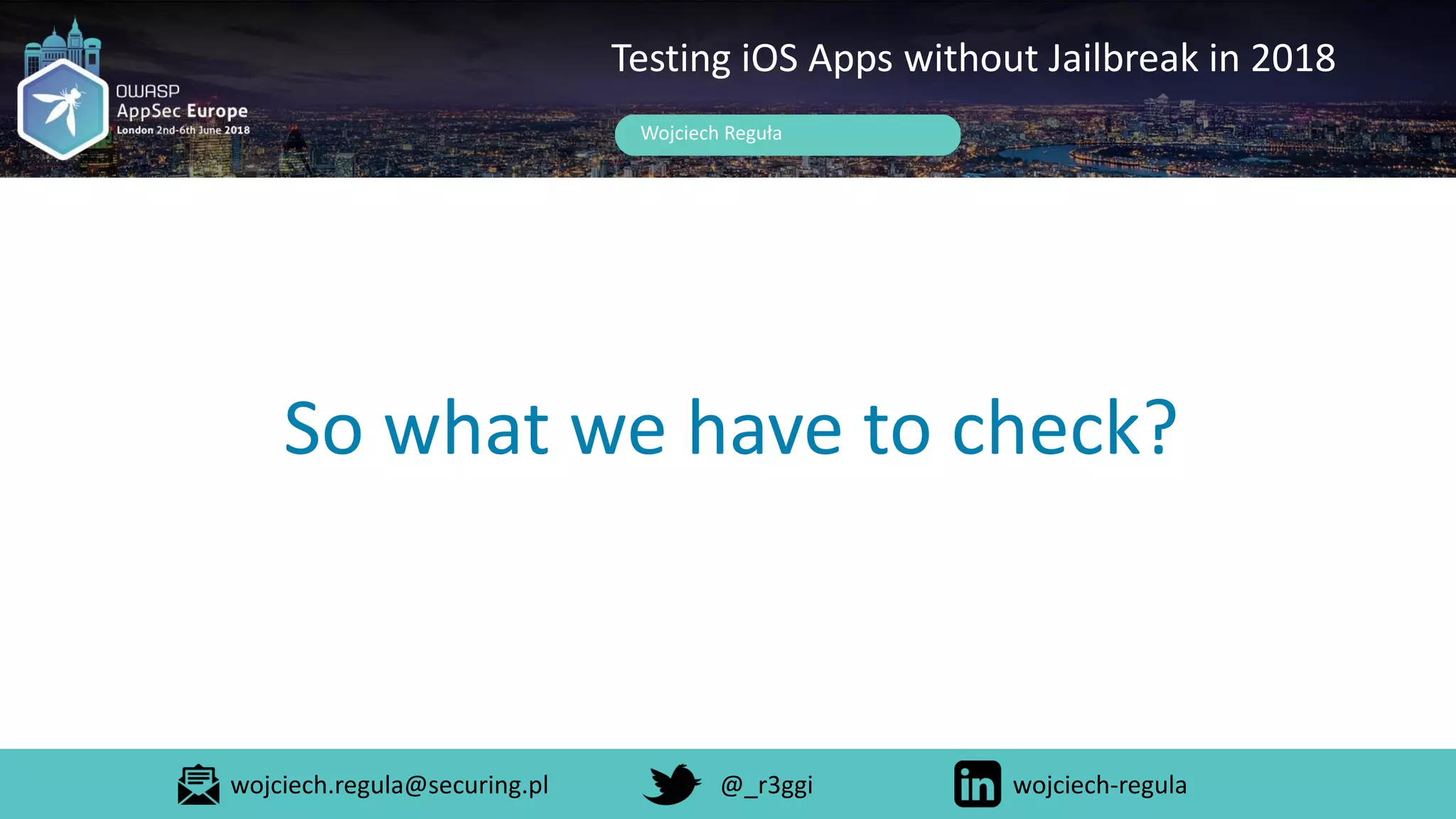 OWASP
AppSec Europe
London 2nd-6th June 2018

Testing iOS Apps without Jailbreak in 2018

Wojciech Reguła

So what we have to check?

wojciech.regula@securing.pl

@_r3ggi

in

wojciech-regula